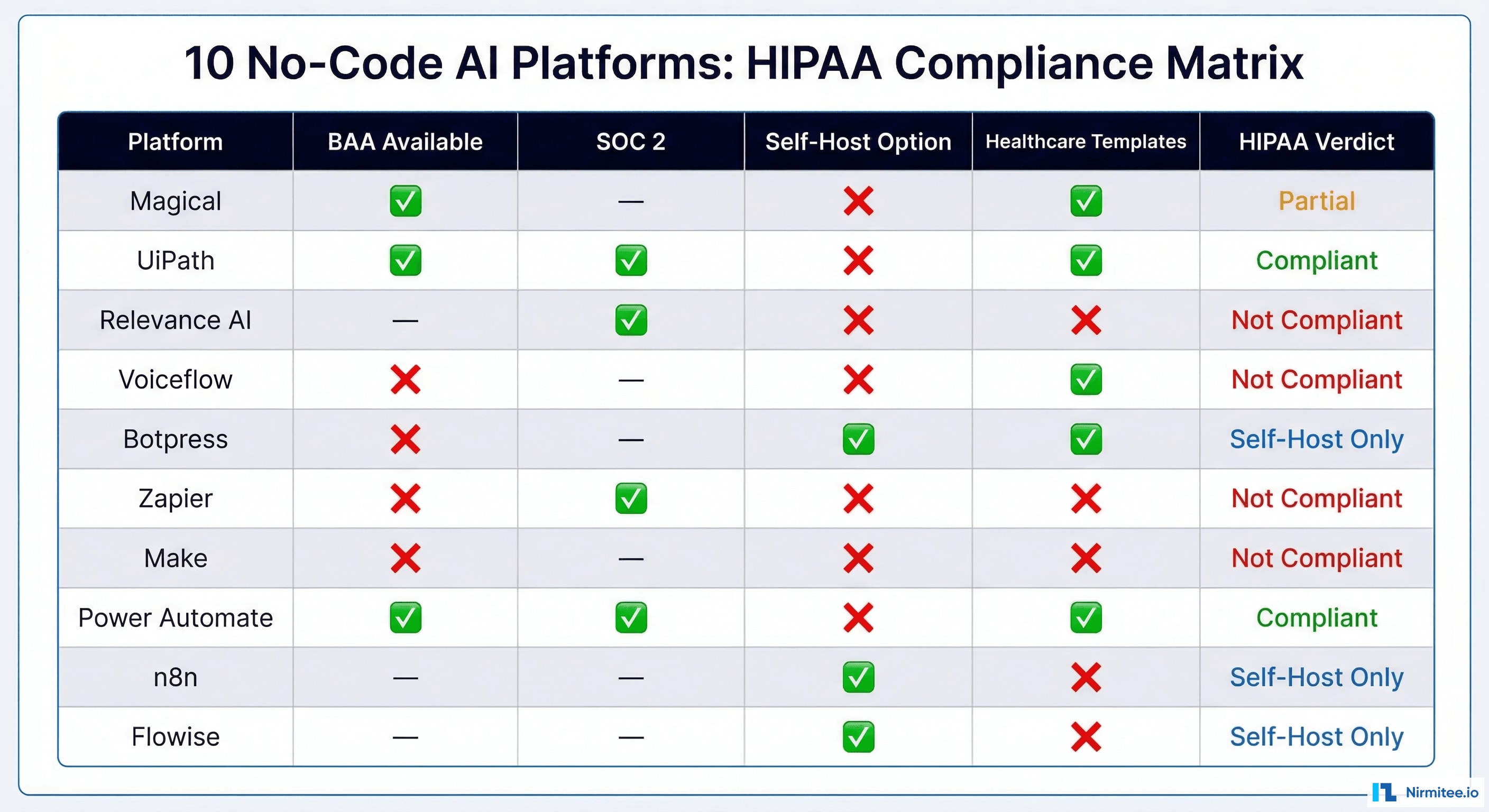 10 No-Code AI Platforms: HIPAA Compliance Matrix

| Platform | BAA Available | SOC 2 | Self-Host Option | Healthcare Templates | HIPAA Verdict |
|---|---|---|---|---|---|
| Magical | ✅ | — | ❌ | ✅ | Partial |
| UiPath | ✅ | ✅ | ❌ | ✅ | Compliant |
| Relevance AI | — | ✅ | ❌ | ❌ | Not Compliant |
| Voiceflow | ❌ | — | ❌ | ✅ | Not Compliant |
| Botpress | ❌ | — | ✅ | ✅ | Self-Host Only |
| Zapier | ❌ | ✅ | ❌ | ❌ | Not Compliant |
| Make | ❌ | — | ❌ | ❌ | Not Compliant |
| Power Automate | ✅ | ✅ | ❌ | ✅ | Compliant |
| n8n | — | — | ✅ | ❌ | Self-Host Only |
| Flowise | — | — | ✅ | ❌ | Self-Host Only |

Nirmitee.io